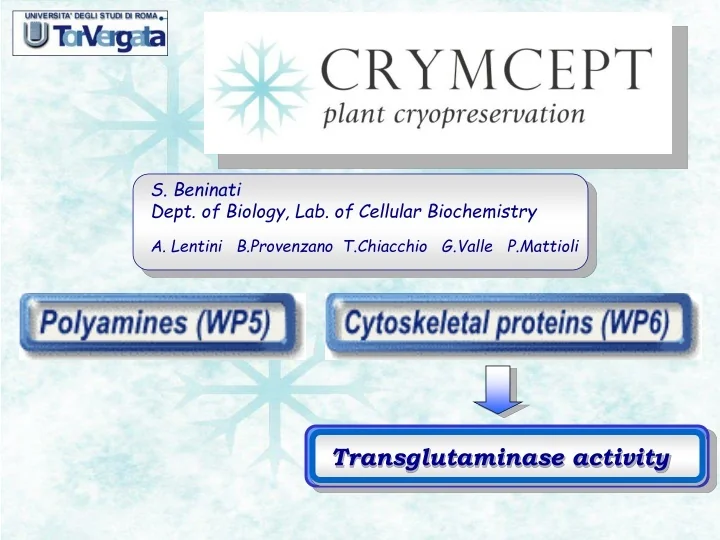 UNIVERSITA' DEGLI STUDI DI ROMA
TorVergata

CRYMCEPT
plant cryopreservation

S. Beninati
Dept. of Biology, Lab. of Cellular Biochemistry
A. Lentini B.Provenzano T.Chiacchio G.Valle P.Mattioli

Polyamines (WP5)

Cytoskeletal proteins (WP6)

Transglutaminase activity